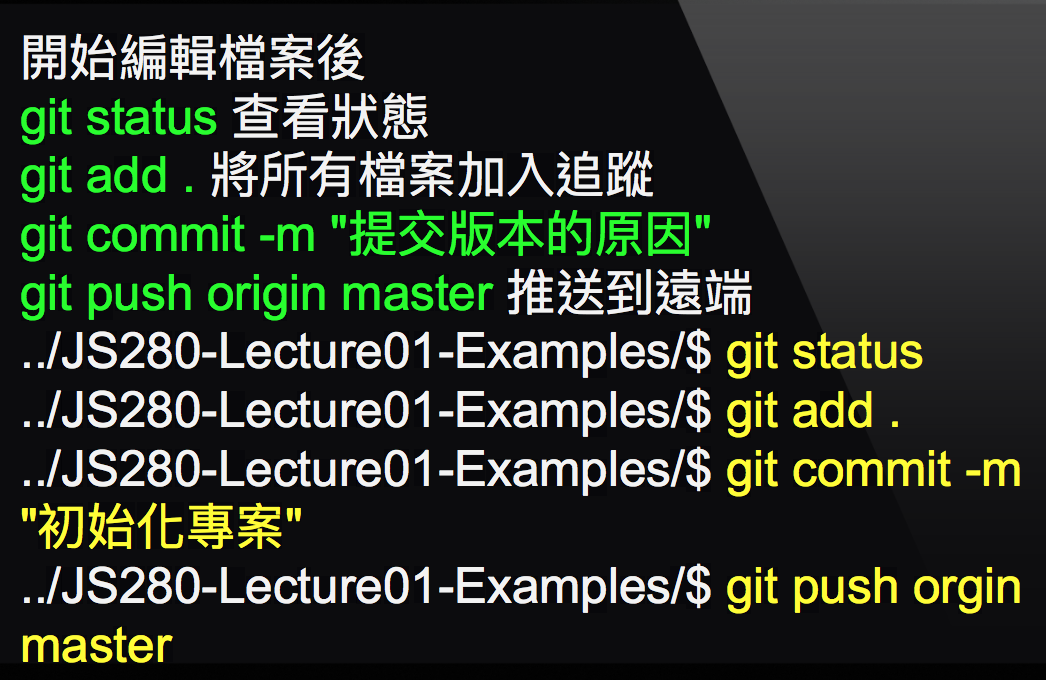 開始編輯檔案後
git status 查看狀態
git add . 將所有檔案加入追蹤
git commit -m "提交版本的原因"
git push origin master 推送到遠端
../JS280-Lecture01-Examples/$ git status
../JS280-Lecture01-Examples/$ git add .
../JS280-Lecture01-Examples/$ git commit -m "初始化專案"
../JS280-Lecture01-Examples/$ git push orgin master